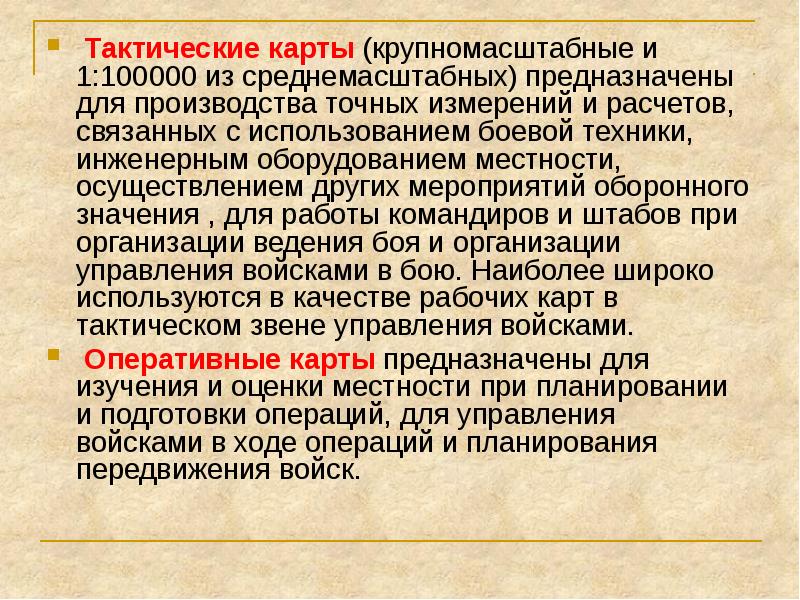 Тактические карты (крупномасштабные и 1:100000 из среднемасштабных) предназначены для производства точных измерений и расчетов, связанных с использованием боевой техники, инженерным оборудованием местности, осуществлением других мероприятий оборонного значения , для работы командиров и штабов при организации ведения боя и организации управления войсками в бою. Наиболее широко используются в качестве рабочих карт в тактическом звене управления войсками.

Оперативные карты предназначены для изучения и оценки местности при планировании и подготовки операций, для управления войсками в ходе операций и планирования передвижения войск.